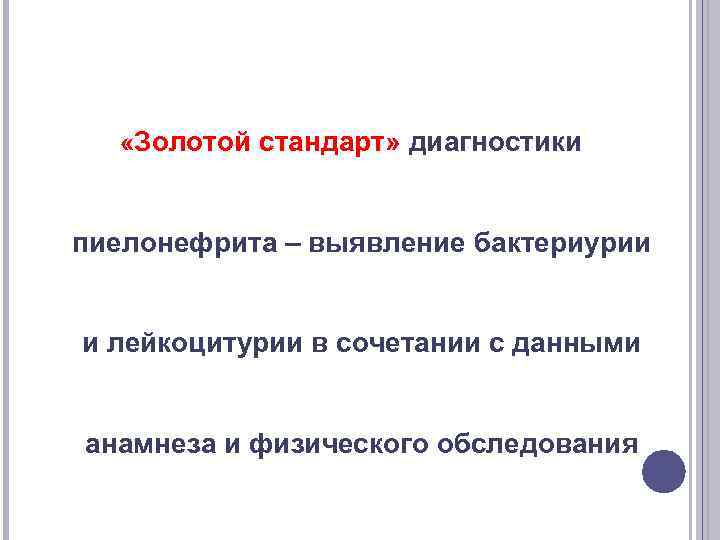 «Золотой стандарт» диагностики

пиелонефрита – выявление бактериурии

и лейкоцитурии в сочетании с данными

анамнеза и физического обследования